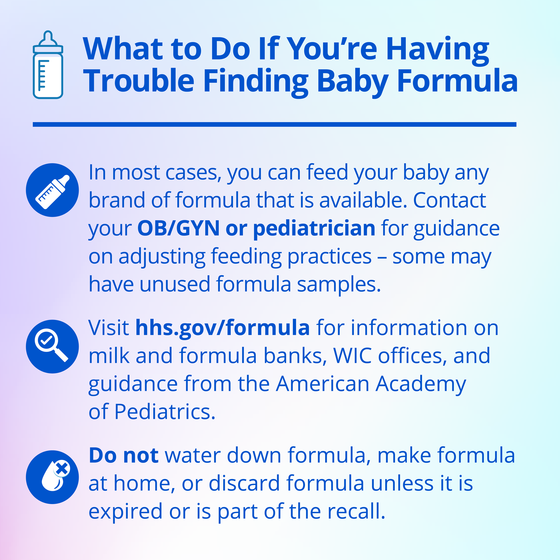 What to Do If You're Having Trouble Finding Baby Formula

In most cases, you can feed your baby any brand of formula that is available. Contact your OB/GYN or pediatrician for guidance on adjusting feeding practices – some may have unused formula samples.

Visit hhs.gov/formula for information on milk and formula banks, WIC offices, and guidance from the American Academy of Pediatrics.

Do not water down formula, make formula at home, or discard formula unless it is expired or is part of the recall.